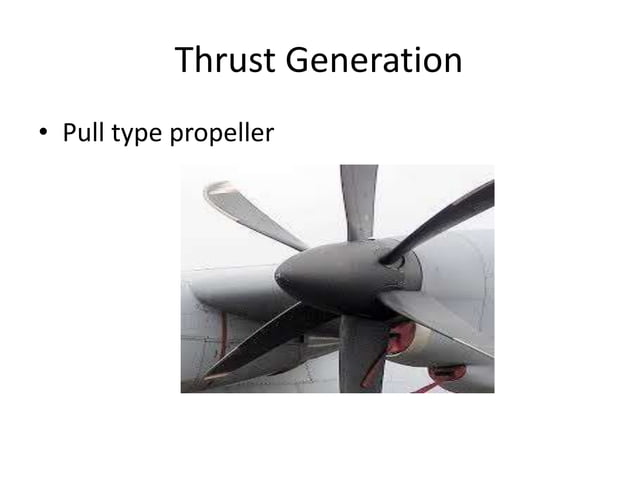 Thrust Generation

• Pull type propeller